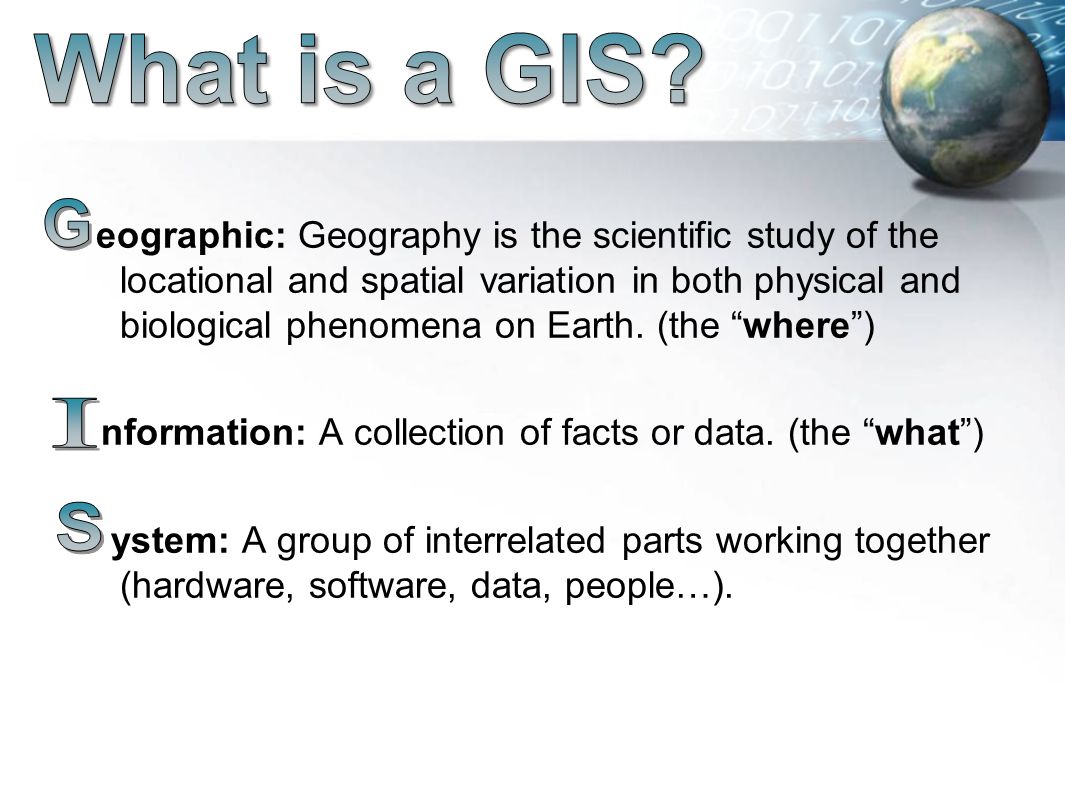 What is a GIS?

Geographic: Geography is the scientific study of the locational and spatial variation in both physical and biological phenomena on Earth. (the “where”)

Information: A collection of facts or data. (the “what”)

System: A group of interrelated parts working together (hardware, software, data, people…).